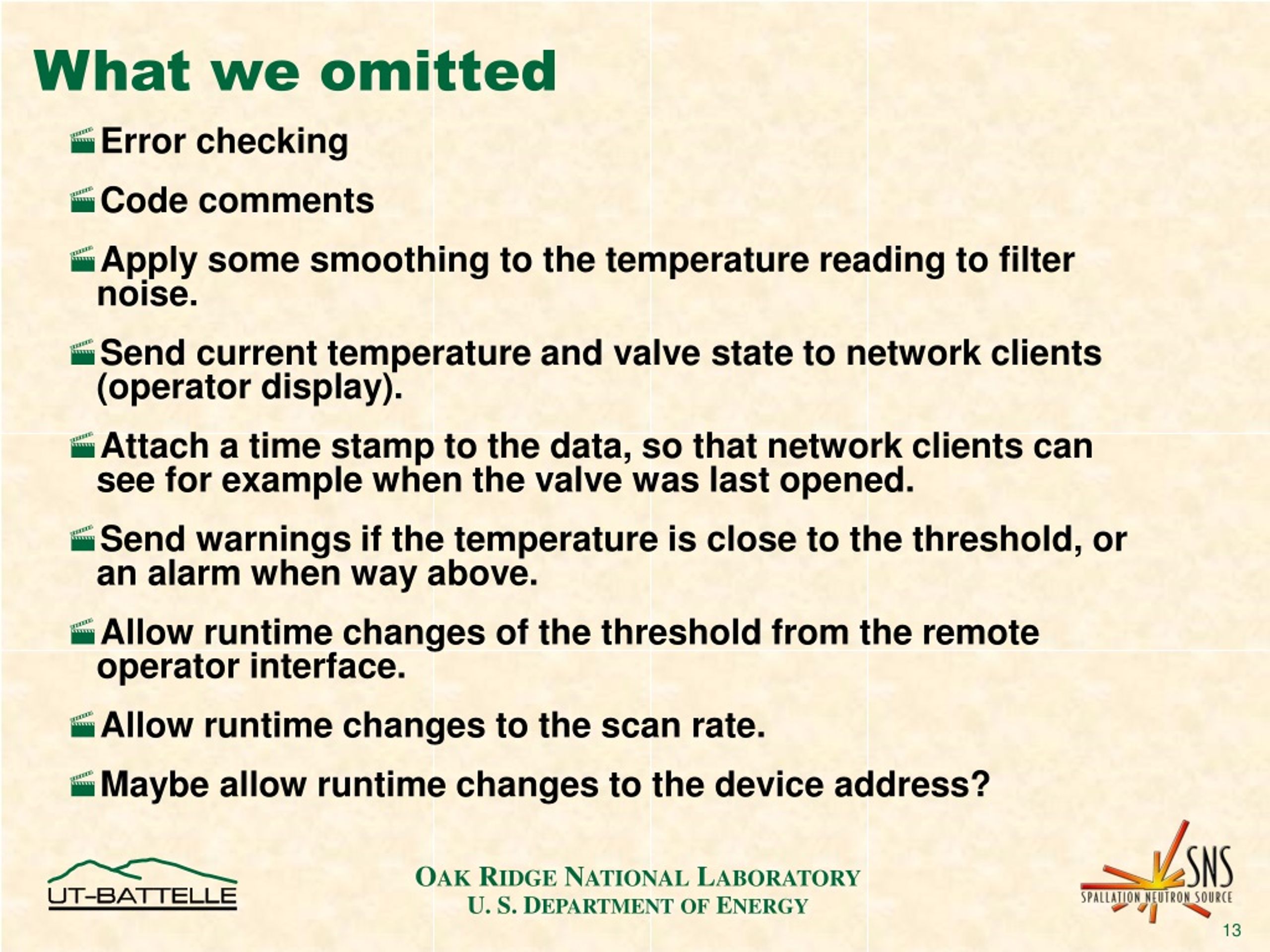 What we omitted

Error checking

Code comments

Apply some smoothing to the temperature reading to filter noise.

Send current temperature and valve state to network clients (operator display).

Attach a time stamp to the data, so that network clients can see for example when the valve was last opened.

Send warnings if the temperature is close to the threshold, or an alarm when way above.

Allow runtime changes of the threshold from the remote operator interface.

Allow runtime changes to the scan rate.

Maybe allow runtime changes to the device address?

UT-BATTELLE

OAK RIDGE NATIONAL LABORATORY
U. S. DEPARTMENT OF ENERGY

SNS
SPALLATION NEUTRON SOURCE

13